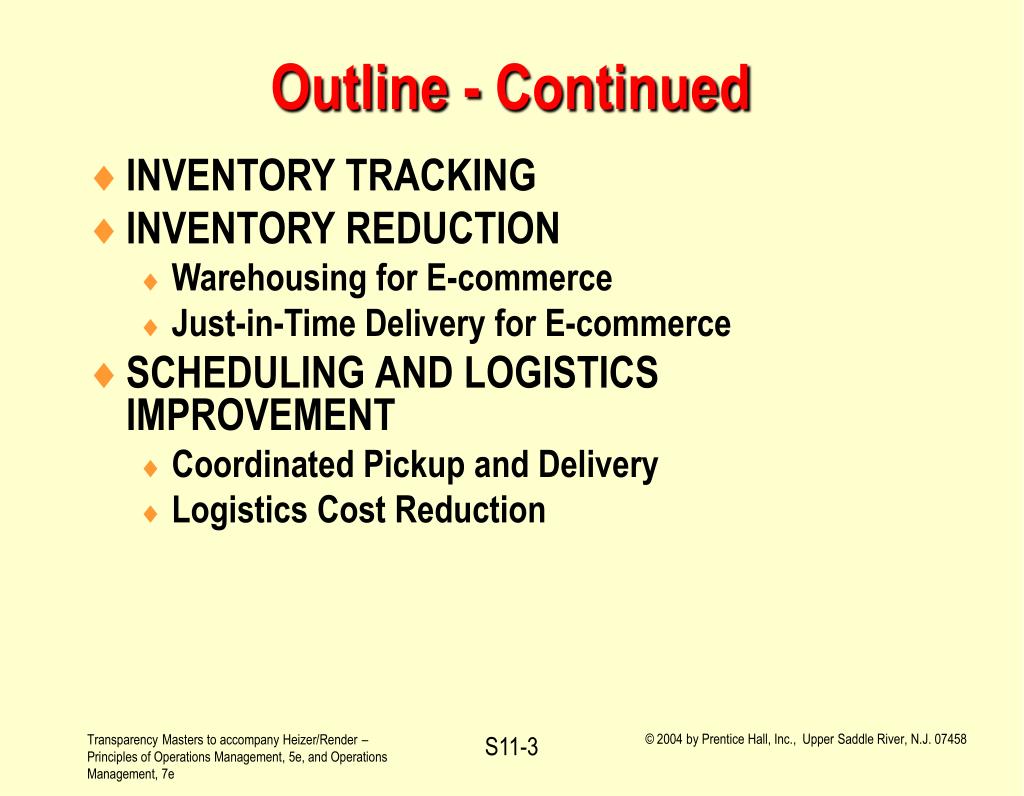 Outline - Continued

♦ INVENTORY TRACKING
♦ INVENTORY REDUCTION
♦ Warehousing for E-commerce
♦ Just-in-Time Delivery for E-commerce
♦ SCHEDULING AND LOGISTICS IMPROVEMENT
♦ Coordinated Pickup and Delivery
♦ Logistics Cost Reduction

Transparency Masters to accompany Heizer/Render – Principles of Operations Management, 5e, and Operations Management, 7e

S11-3

© 2004 by Prentice Hall, Inc., Upper Saddle River, N.J. 07458